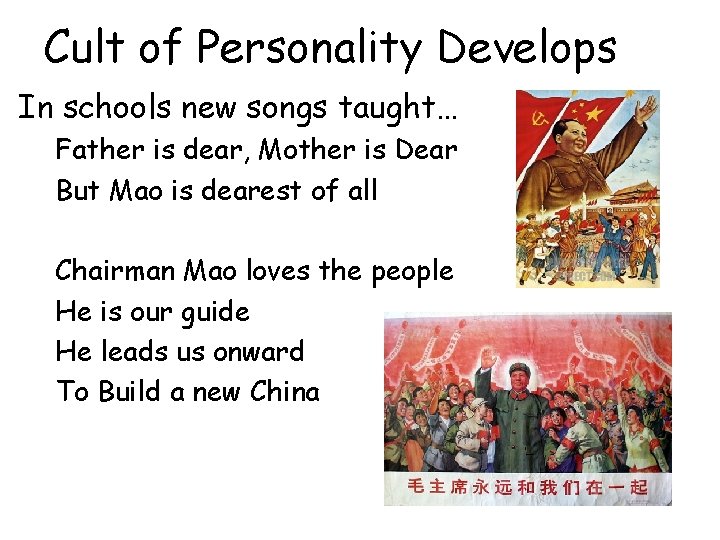 Cult of Personality Develops

In schools new songs taught…

Father is dear, Mother is Dear
But Mao is dearest of all

Chairman Mao loves the people
He is our guide
He leads us onward
To Build a new China

毛主席永远和我们在一起